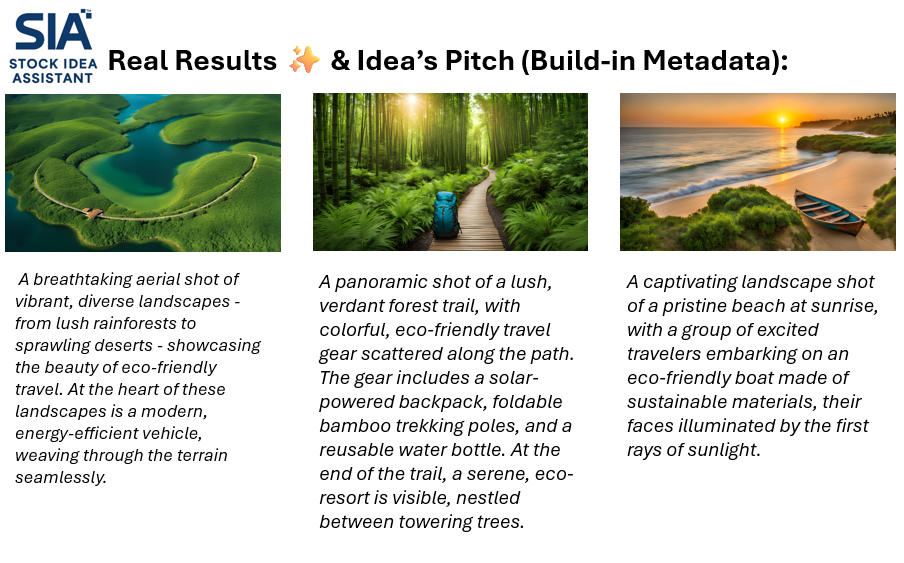 SIA™
STOCK IDEA ASSISTANT

Real Results ✨ & Idea's Pitch (Build-in Metadata):

A breathtaking aerial shot of vibrant, diverse landscapes - from lush rainforests to sprawling deserts - showcasing the beauty of eco-friendly travel. At the heart of these landscapes is a modern, energy-efficient vehicle, weaving through the terrain seamlessly.

A panoramic shot of a lush, verdant forest trail, with colorful, eco-friendly travel gear scattered along the path. The gear includes a solar-powered backpack, foldable bamboo trekking poles, and a reusable water bottle. At the end of the trail, a serene, eco-resort is visible, nestled between towering trees.

A captivating landscape shot of a pristine beach at sunrise, with a group of excited travelers embarking on an eco-friendly boat made of sustainable materials, their faces illuminated by the first rays of sunlight.